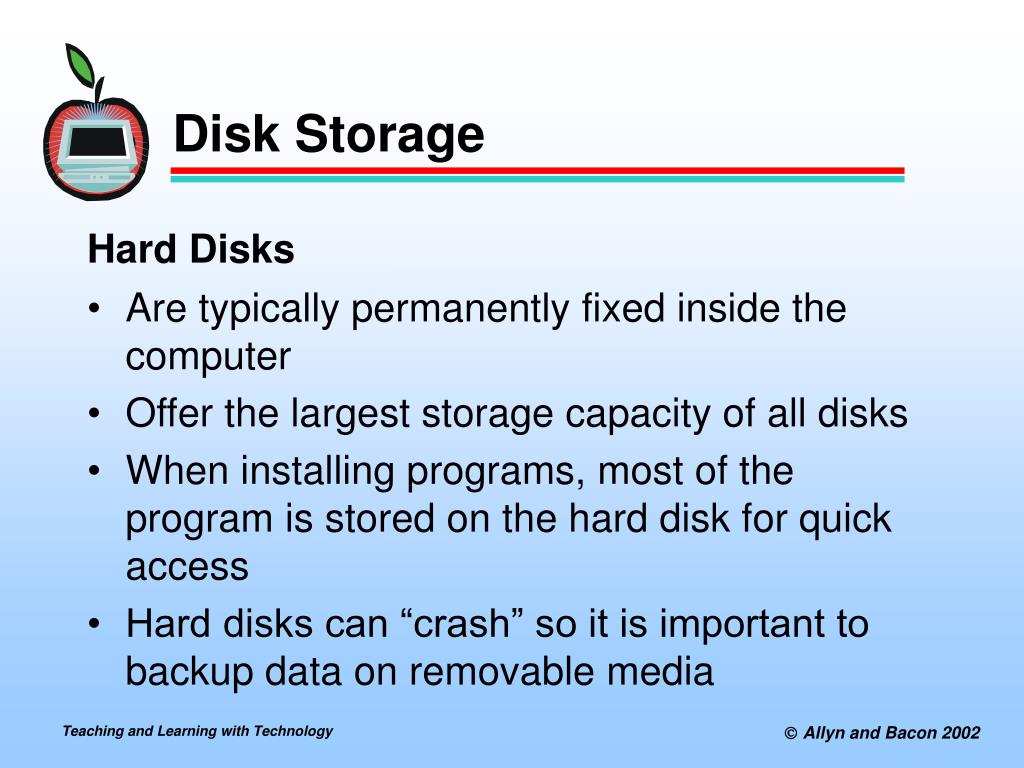 Disk Storage

Hard Disks

• Are typically permanently fixed inside the computer
• Offer the largest storage capacity of all disks
• When installing programs, most of the program is stored on the hard disk for quick access
• Hard disks can “crash” so it is important to backup data on removable media

Teaching and Learning with Technology

© Allyn and Bacon 2002